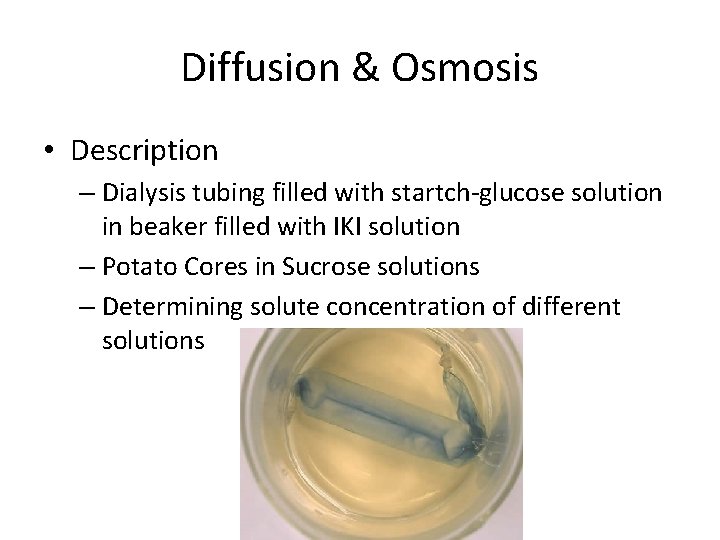 Diffusion & Osmosis

• Description

– Dialysis tubing filled with startch-glucose solution in beaker filled with IKI solution

– Potato Cores in Sucrose solutions

– Determining solute concentration of different solutions